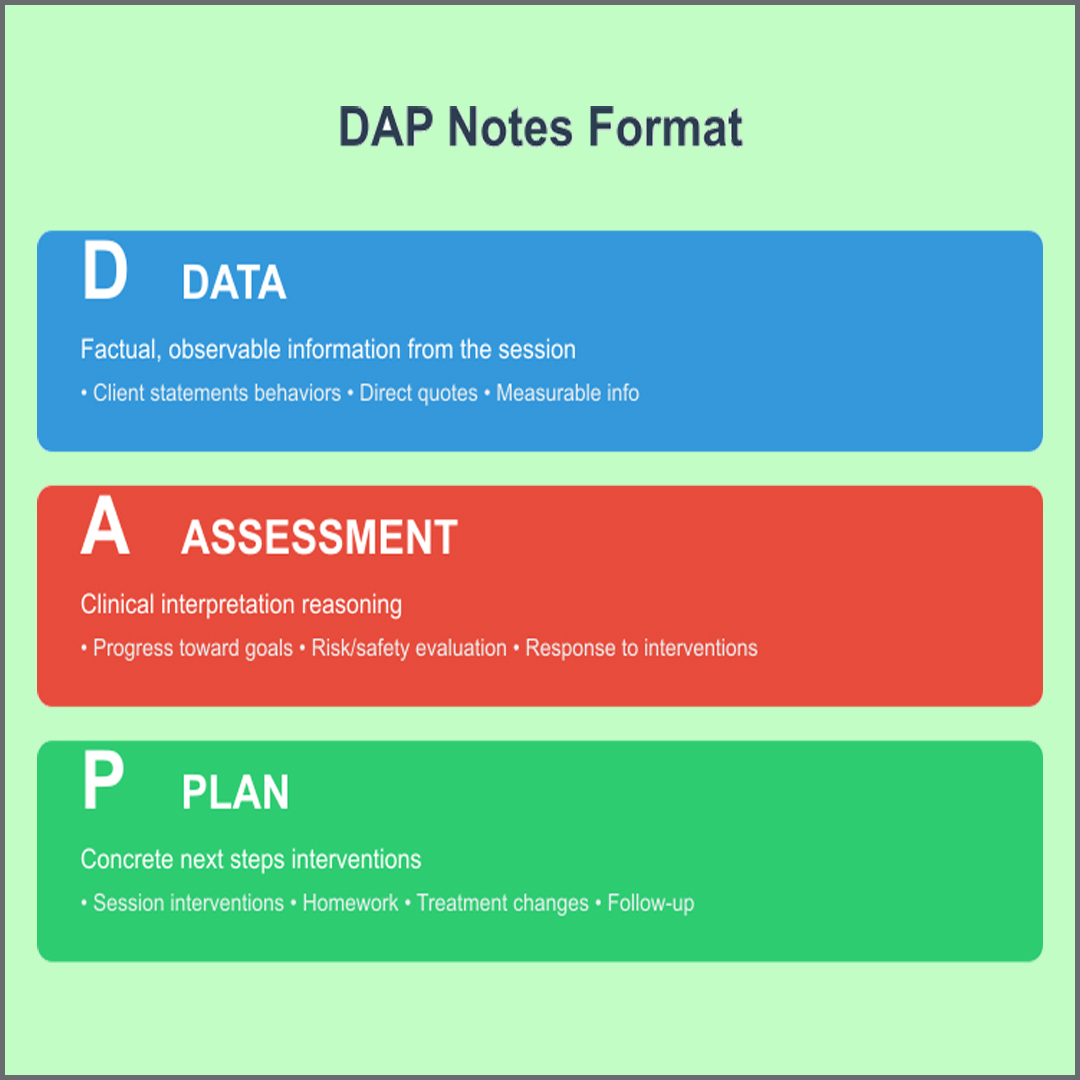 DAP Notes Format

D DATA

Factual, observable information from the session

• Client statements behaviors • Direct quotes • Measurable info

A ASSESSMENT

Clinical interpretation reasoning

• Progress toward goals • Risk/safety evaluation • Response to interventions

P PLAN

Concrete next steps interventions

• Session interventions • Homework • Treatment changes • Follow-up